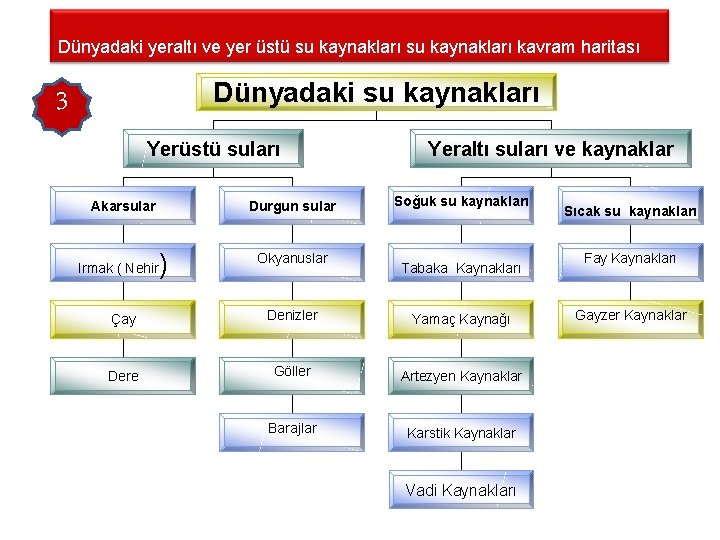 Dünyadaki yeraltı ve yer üstü su kaynakları su kaynakları kavram haritası

3

Dünyadaki su kaynakları

Yerüstü suları

Yeraltı suları ve kaynaklar

Akarsular

Irmak ( Nehir)

Çay

Dere

Durgun sular

Okyanuslar

Denizler

Göller

Barajlar

Soğuk su kaynakları

Tabaka Kaynakları

Yamaç Kaynağı

Artezyen Kaynaklar

Karstik Kaynaklar

Vadi Kaynakları

Sıcak su kaynakları

Fay Kaynakları

Gayzer Kaynaklar